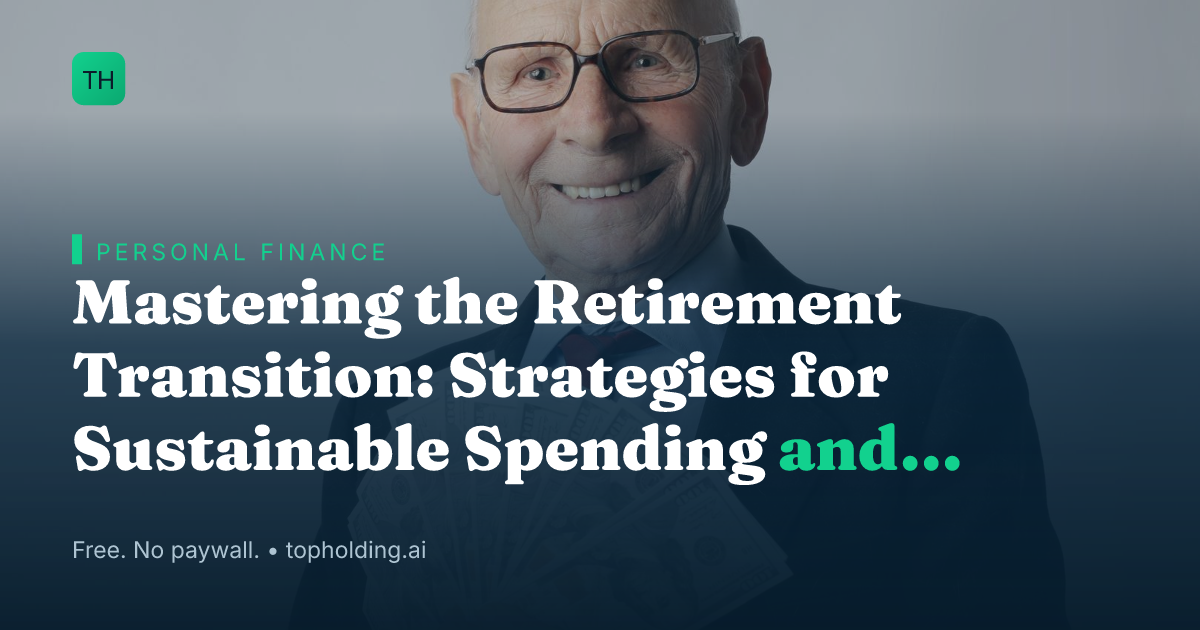 TH

PERSONAL FINANCE

Mastering the Retirement Transition: Strategies for Sustainable Spending and...

Free. No paywall. • topholding.ai